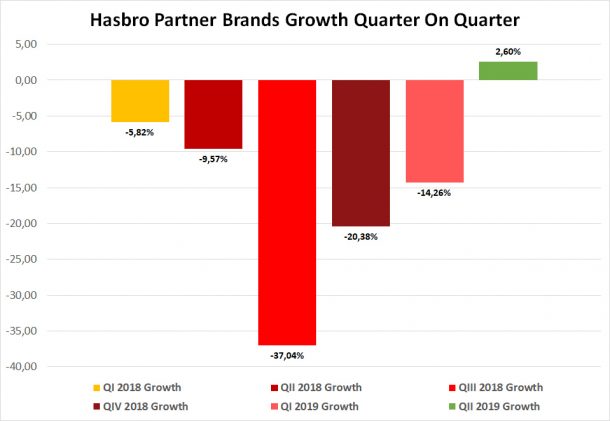 Hasbro Partner Brands Growth Quarter On Quarter

5,00
0,00
-5,00
-10,00
-15,00
-20,00
-25,00
-30,00
-35,00
-40,00

-5,82%
-9,57%
-37,04%
-20,38%
-14,26%
2,60%

QI 2018 Growth
QII 2018 Growth
QIII 2018 Growth
QIV 2018 Growth
QI 2019 Growth
QII 2019 Growth